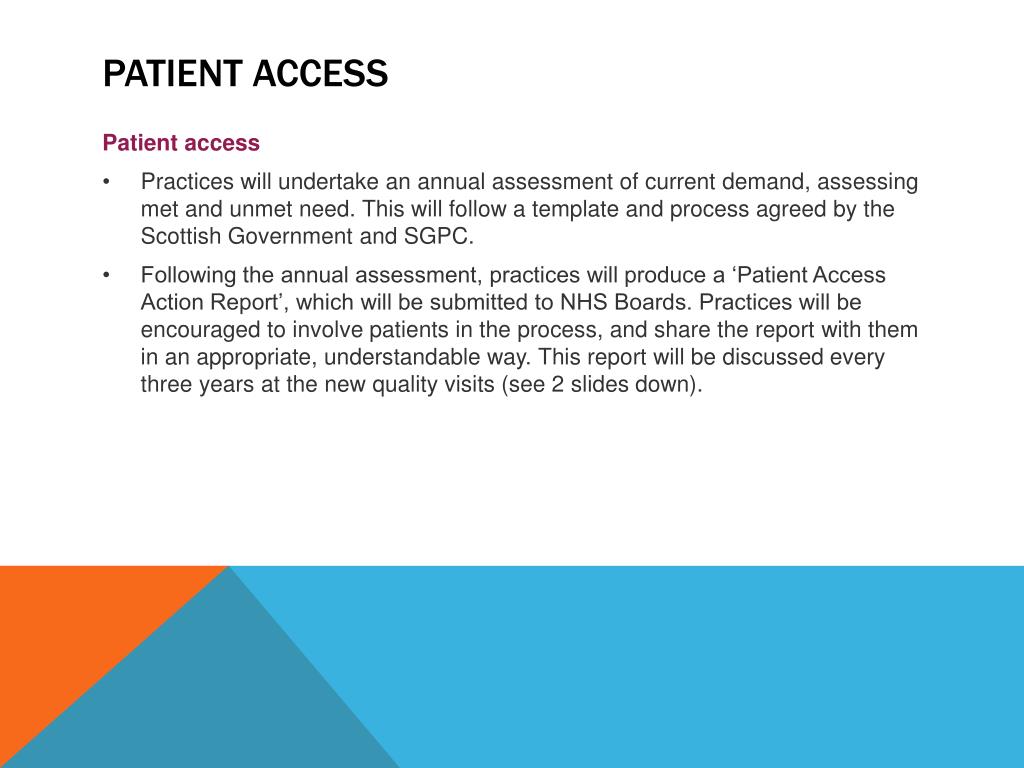 PATIENT ACCESS

Patient access

• Practices will undertake an annual assessment of current demand, assessing met and unmet need. This will follow a template and process agreed by the Scottish Government and SGPC.

• Following the annual assessment, practices will produce a ‘Patient Access Action Report’, which will be submitted to NHS Boards. Practices will be encouraged to involve patients in the process, and share the report with them in an appropriate, understandable way. This report will be discussed every three years at the new quality visits (see 2 slides down).